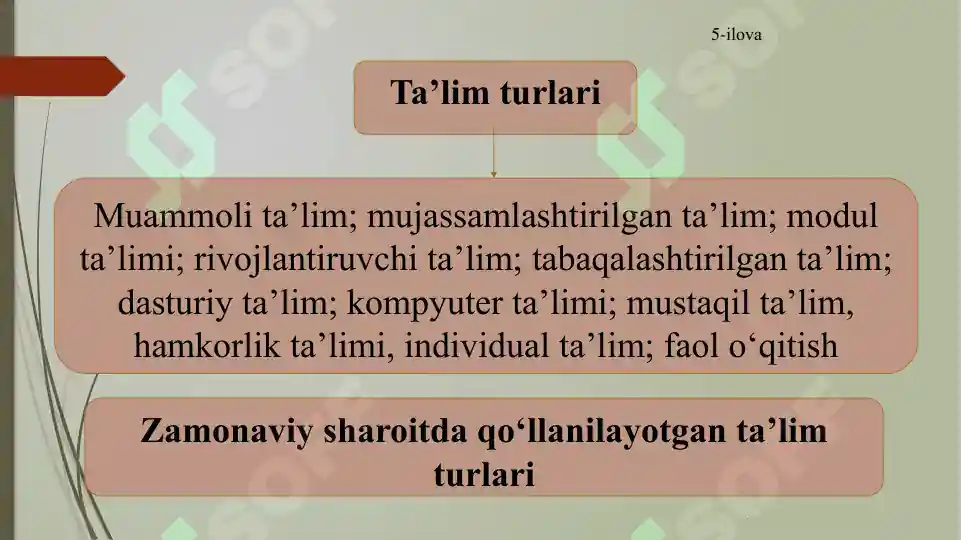 5-ilova

Ta’lim turlari

Muammoli ta’lim; mujassamlashtirilgan ta’lim; modul ta’limi; rivojlantiruvchi ta’lim; tabaqalashtirilgan ta’lim; dasturiy ta’lim; kompyuter ta’limi; mustaqil ta’lim, hamkorlik ta’limi, individual ta’lim; faol o‘qitish

Zamonaviy sharoitda qo‘llanilayotgan ta’lim turlari